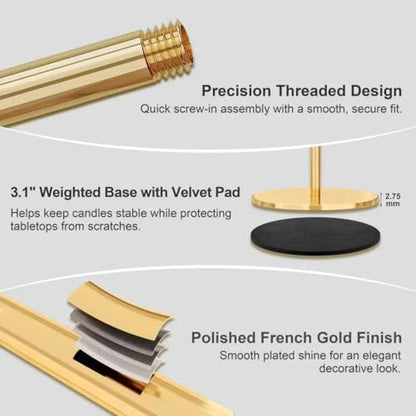 Precision Threaded Design

Quick screw-in assembly with a smooth, secure fit.

3.1" Weighted Base with Velvet Pad

Helps keep candles stable while protecting tabletops from scratches.

2.75 mm

Polished French Gold Finish

Smooth plated shine for an elegant decorative look.